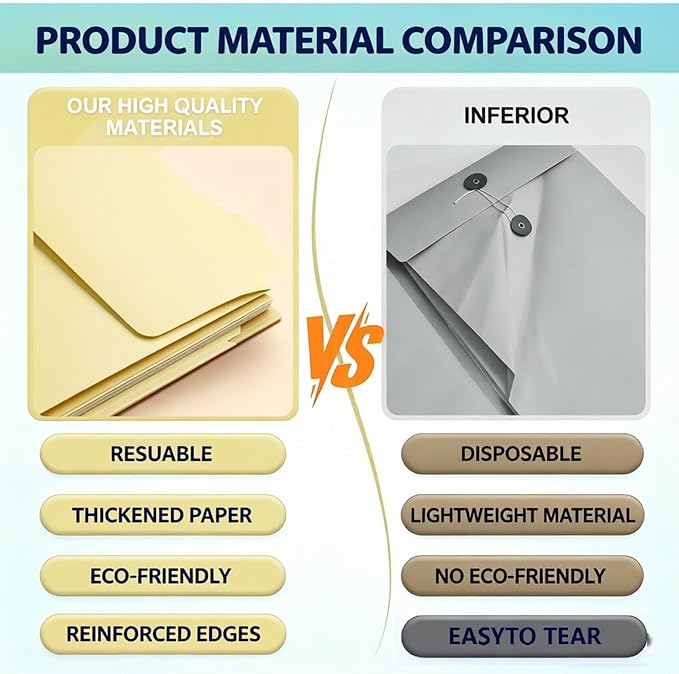 PRODUCT MATERIAL COMPARISON

OUR HIGH QUALITY MATERIALS

RESUABLE

THICKENED PAPER

ECO-FRIENDLY

REINFORCED EDGES

VS

INFERIOR

DISPOSABLE

LIGHTWEIGHT MATERIAL

NO ECO-FRIENDLY

EASYTO TEAR